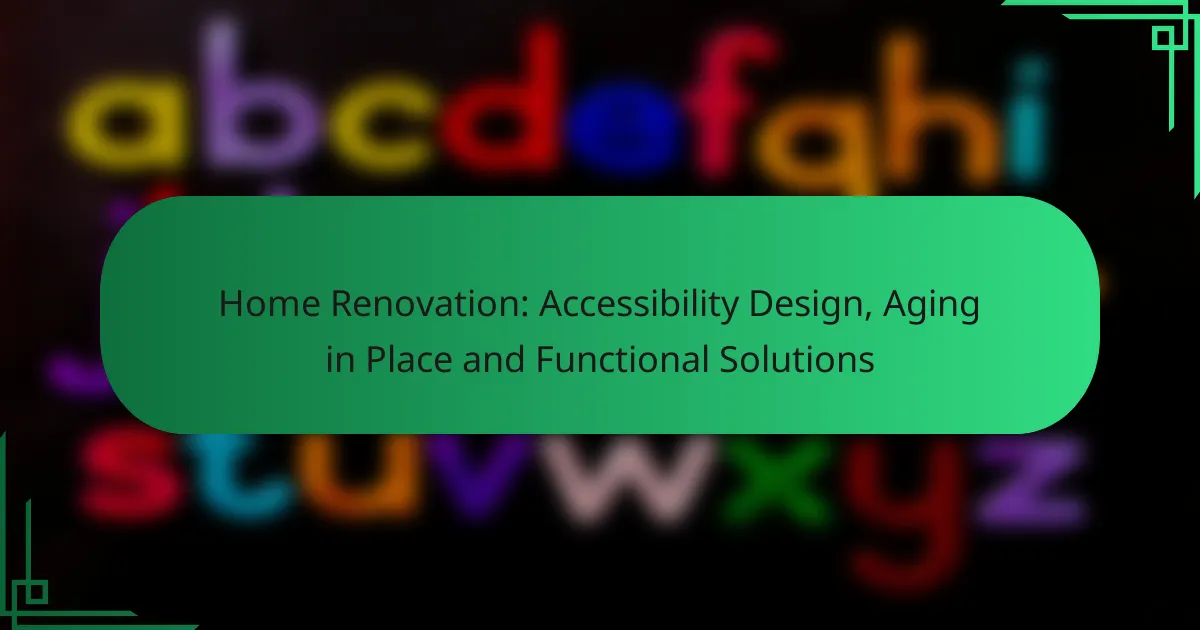 abcdefghi

Home Renovation: Accessibility Design, Aging in Place and Functional Solutions

stuvwxyz